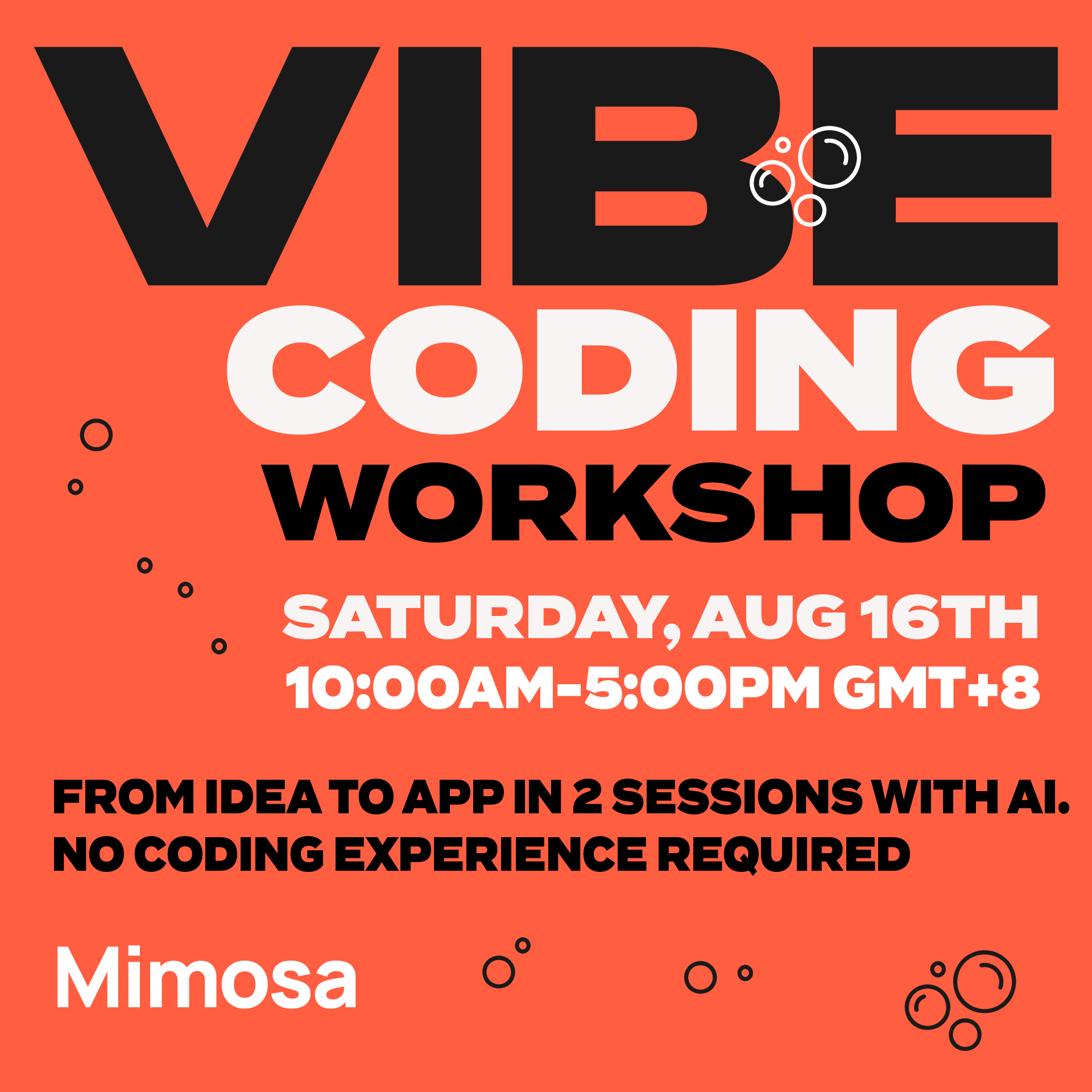 VIBE
CODING
WORKSHOP

SATURDAY, AUG 16TH
10:00AM-5:00PM GMT+8

FROM IDEA TO APP IN 2 SESSIONS WITH AI.
NO CODING EXPERIENCE REQUIRED

Mimosa